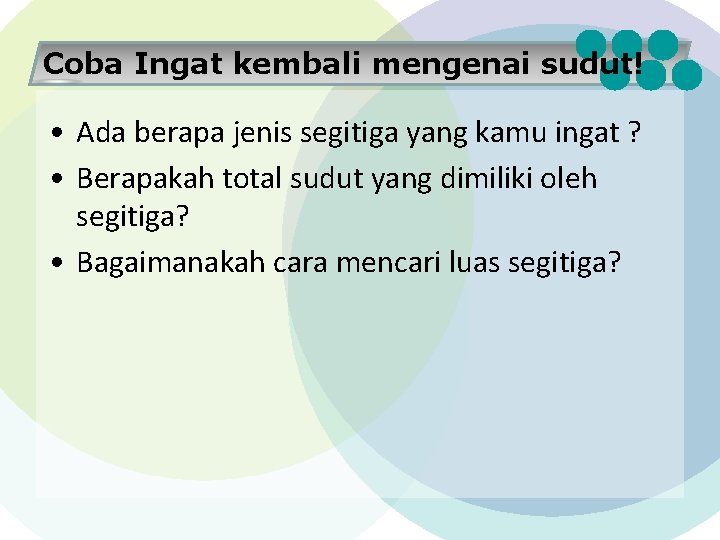 Coba Ingat kembali mengenai sudut!

• Ada berapa jenis segitiga yang kamu ingat ?
• Berapakah total sudut yang dimiliki oleh segitiga?
• Bagaimanakah cara mencari luas segitiga?